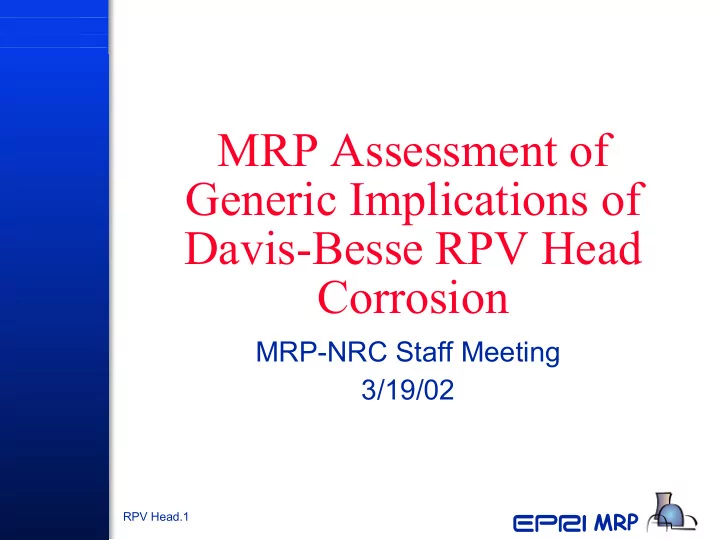 MRP Assessment of Generic Implications of Davis-Besse RPV Head Corrosion

MRP-NRC Staff Meeting
3/19/02

RPV Head.1

EPRI MRP